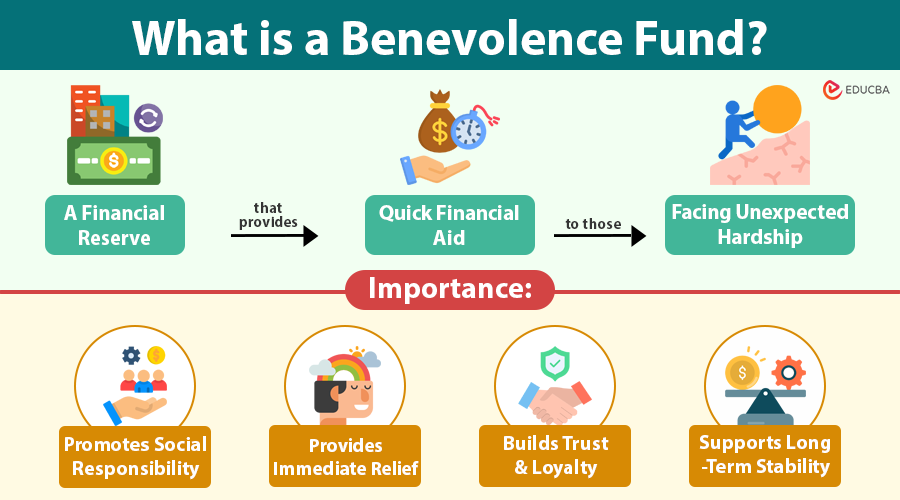 What is a Benevolence Fund?

EDUCBA

A Financial Reserve

that provides

Quick Financial Aid

to those

Facing Unexpected Hardship

Importance:

Promotes Social Responsibility

Provides Immediate Relief

Builds Trust & Loyalty

Supports Long -Term Stability